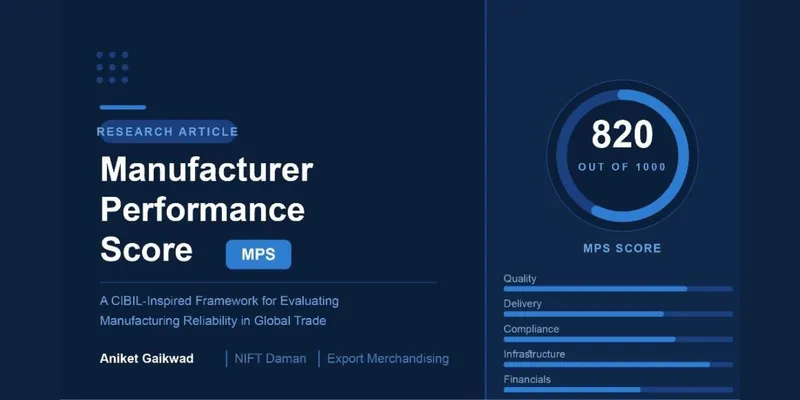 RESEARCH ARTICLE

Manufacturer Performance Score MPS

A CIBIL-Inspired Framework for Evaluating Manufacturing Reliability in Global Trade

Aniket Gaikwad | NIFT Daman | Export Merchandising

820
OUT OF 1000

MPS SCORE

Quality

Delivery

Compliance

Infrastructure

Financials